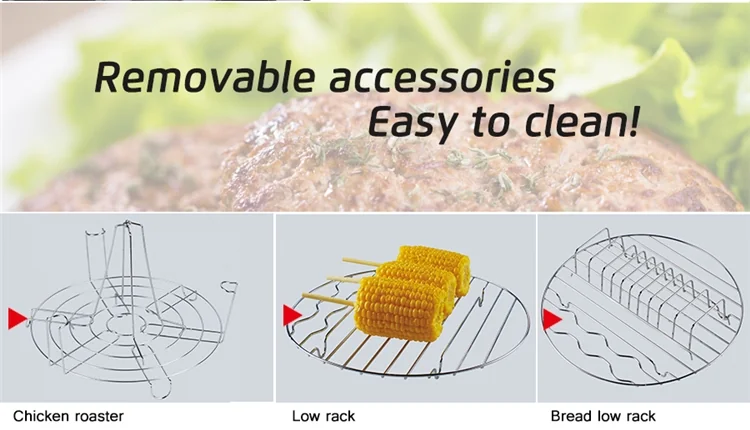 Removable accessories
Easy to clean!

Chicken roaster

Low rack

Bread low rack